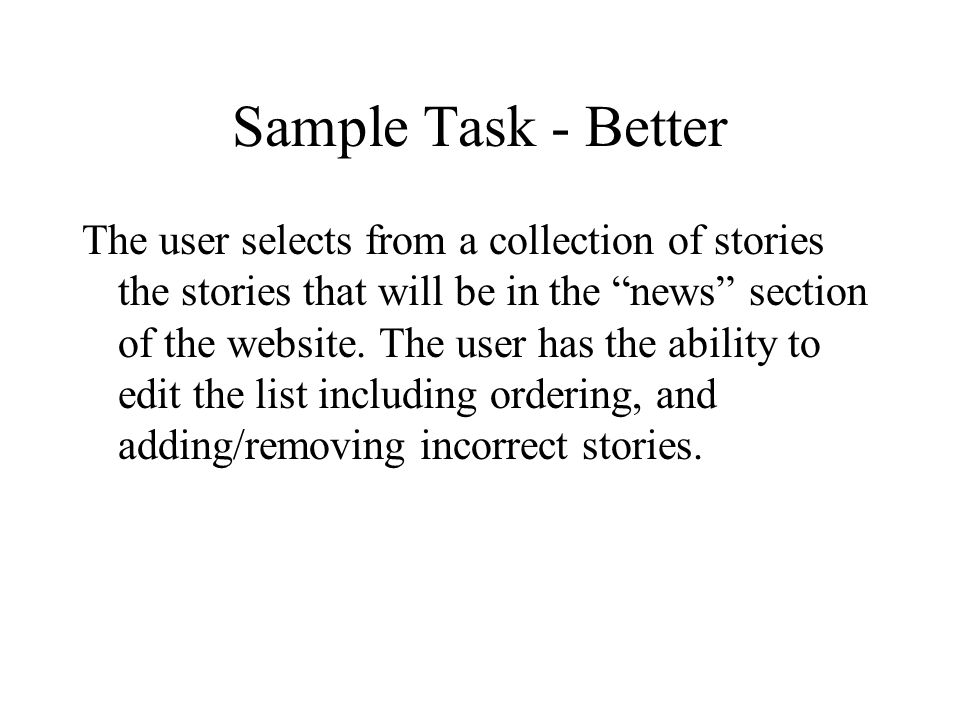 Sample Task - Better

The user selects from a collection of stories the stories that will be in the “news” section of the website. The user has the ability to edit the list including ordering, and adding/removing incorrect stories.